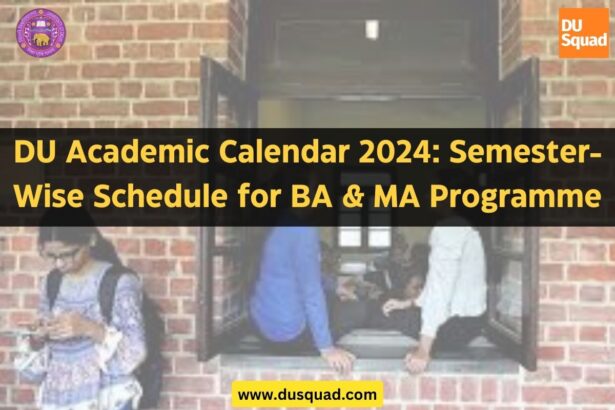 DU Squad

DU Academic Calendar 2024: Semester-Wise Schedule for BA & MA Programme

www.dusquad.com